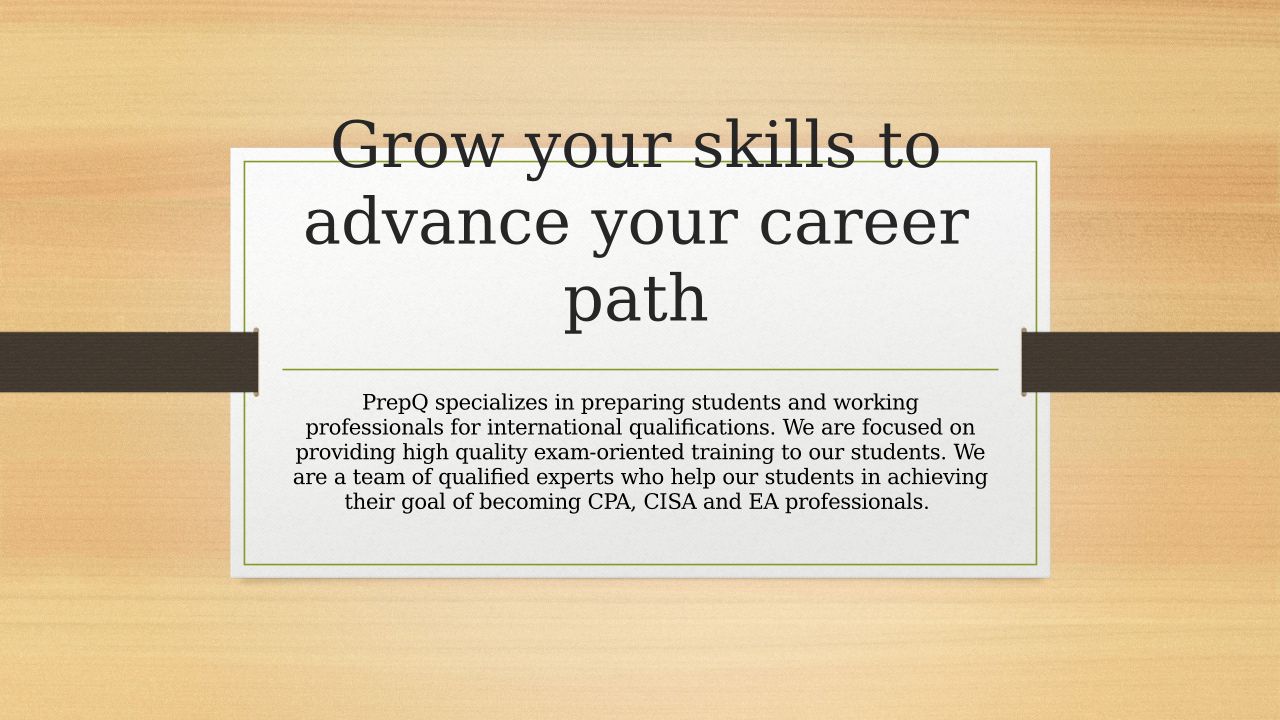 Grow your skills to advance your career path

PrepQ specializes in preparing students and working professionals for international qualifications. We are focused on providing high quality exam-oriented training to our students. We are a team of qualified experts who help our students in achieving their goal of becoming CPA, CISA and EA professionals.